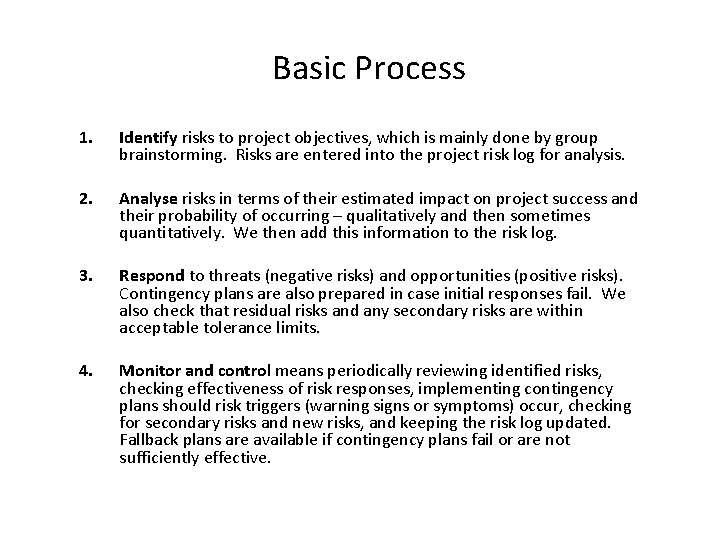 Basic Process

1. Identify risks to project objectives, which is mainly done by group brainstorming. Risks are entered into the project risk log for analysis.

2. Analyse risks in terms of their estimated impact on project success and their probability of occurring – qualitatively and then sometimes quantitatively. We then add this information to the risk log.

3. Respond to threats (negative risks) and opportunities (positive risks). Contingency plans are also prepared in case initial responses fail. We also check that residual risks and any secondary risks are within acceptable tolerance limits.

4. Monitor and control means periodically reviewing identified risks, checking effectiveness of risk responses, implementing contingency plans should risk triggers (warning signs or symptoms) occur, checking for secondary risks and new risks, and keeping the risk log updated. Fallback plans are available if contingency plans fail or are not sufficiently effective.